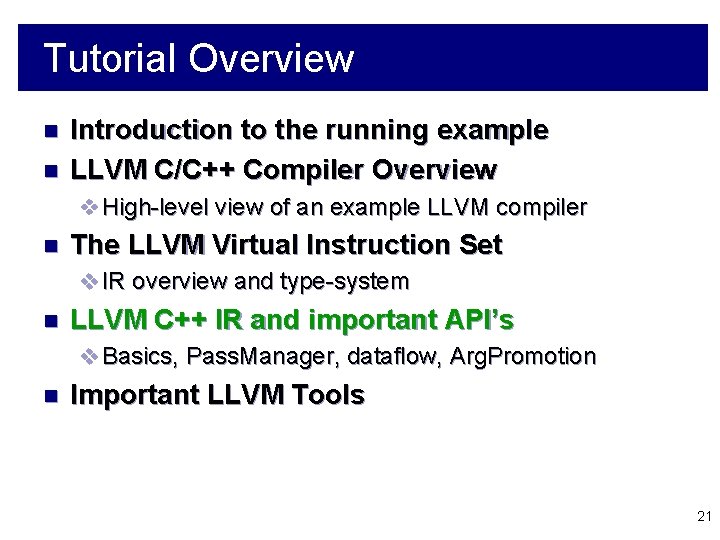 Tutorial Overview

- Introduction to the running example
- LLVM C/C++ Compiler Overview
  - High-level view of an example LLVM compiler
- The LLVM Virtual Instruction Set
  - IR overview and type-system
- LLVM C++ IR and important API's
  - Basics, PassManager, dataflow, ArgPromotion
- Important LLVM Tools

21